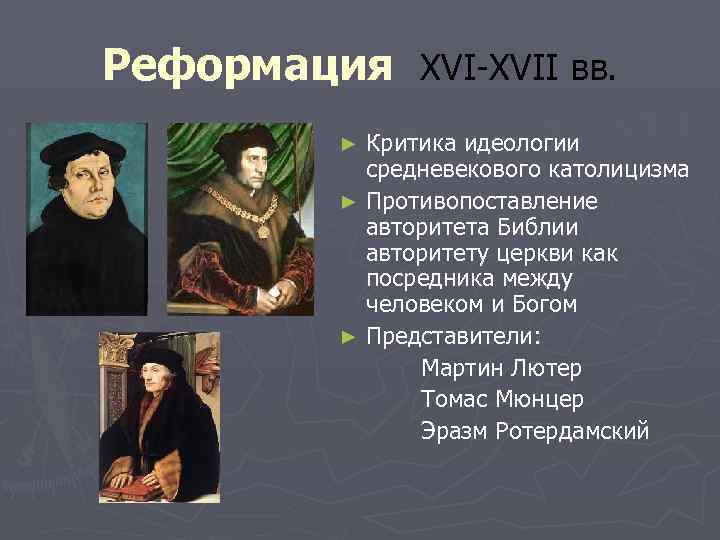 Реформация XVI-XVII вв.

► Критика идеологии средневекового католицизма
► Противопоставление авторитета Библии авторитету церкви как посредника между человеком и Богом
► Представители:
Мартин Лютер
Томас Мюнцер
Эразм Ротердамский